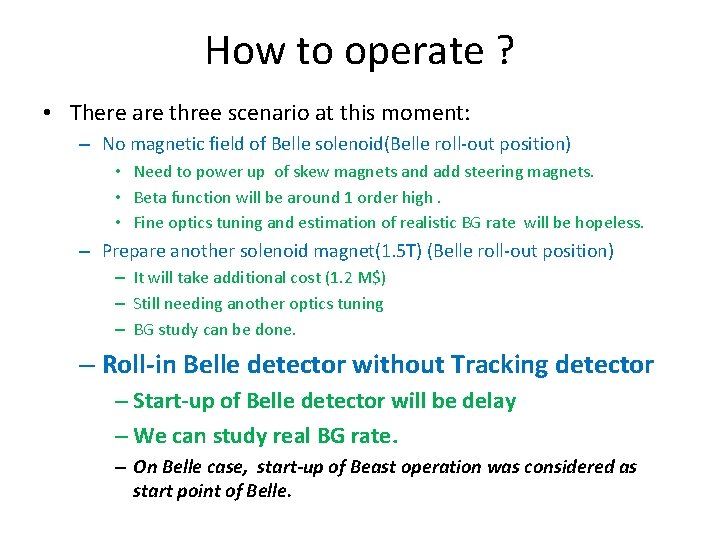 How to operate ?

• There are three scenario at this moment:

– No magnetic field of Belle solenoid(Belle roll-out position)

• Need to power up of skew magnets and add steering magnets.

• Beta function will be around 1 order high .

• Fine optics tuning and estimation of realistic BG rate will be hopeless.

– Prepare another solenoid magnet(1.5T) (Belle roll-out position)

– It will take additional cost (1.2 M$)

– Still needing another optics tuning

– BG study can be done.

– Roll-in Belle detector without Tracking detector

– Start-up of Belle detector will be delay

– We can study real BG rate.

– On Belle case, start-up of Beast operation was considered as start point of Belle.